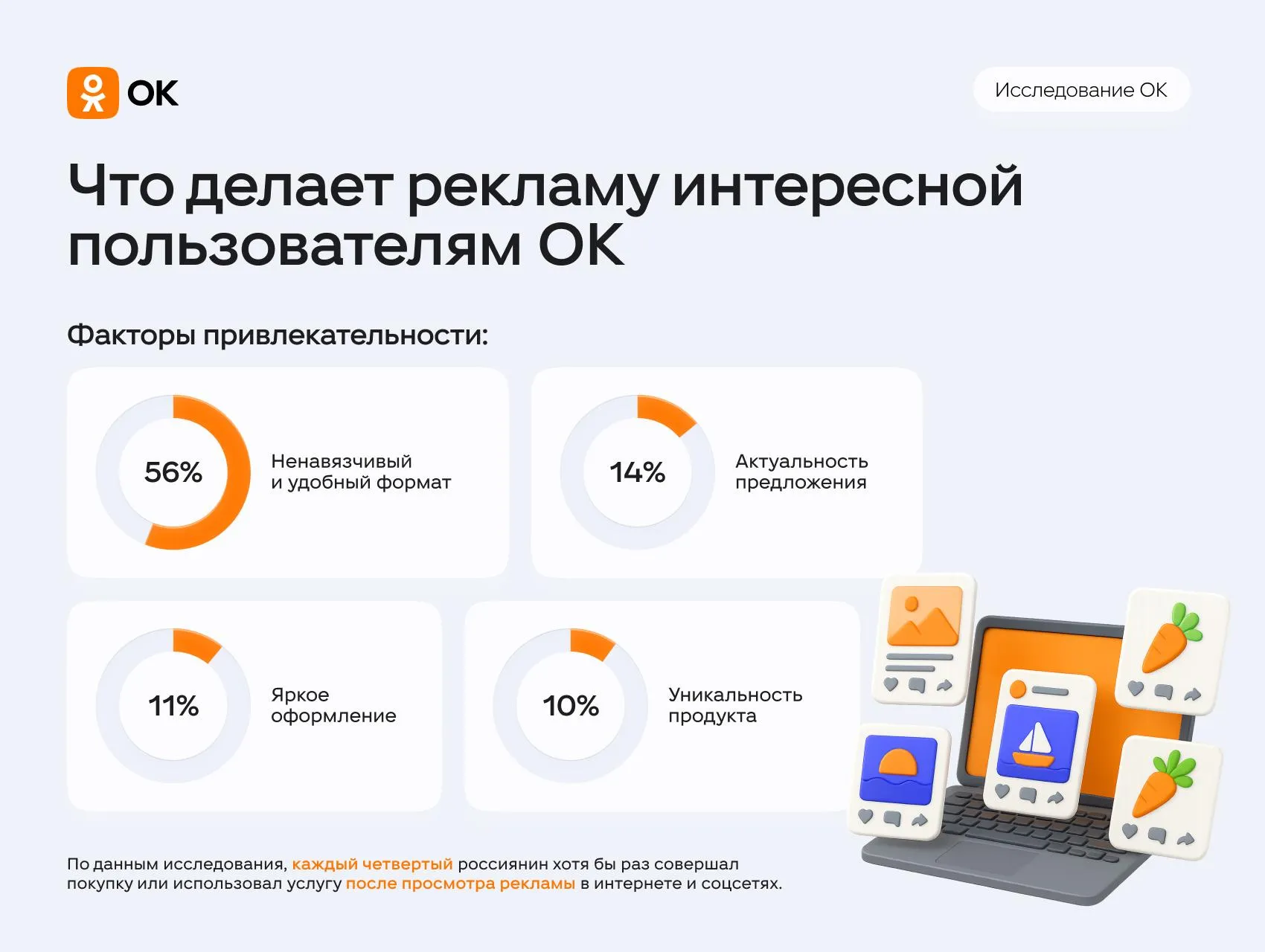 OK

Исследование OK

Что делает рекламу интересной пользователям OK

Факторы привлекательности:

56%
Ненавязчивый и удобный формат

14%
Актуальность предложения

11%
Яркое оформление

10%
Уникальность продукта

По данным исследования, каждый четвертый россиянин хотя бы раз совершал покупку или использовал услугу после просмотра рекламы в интернете и соцсетях.